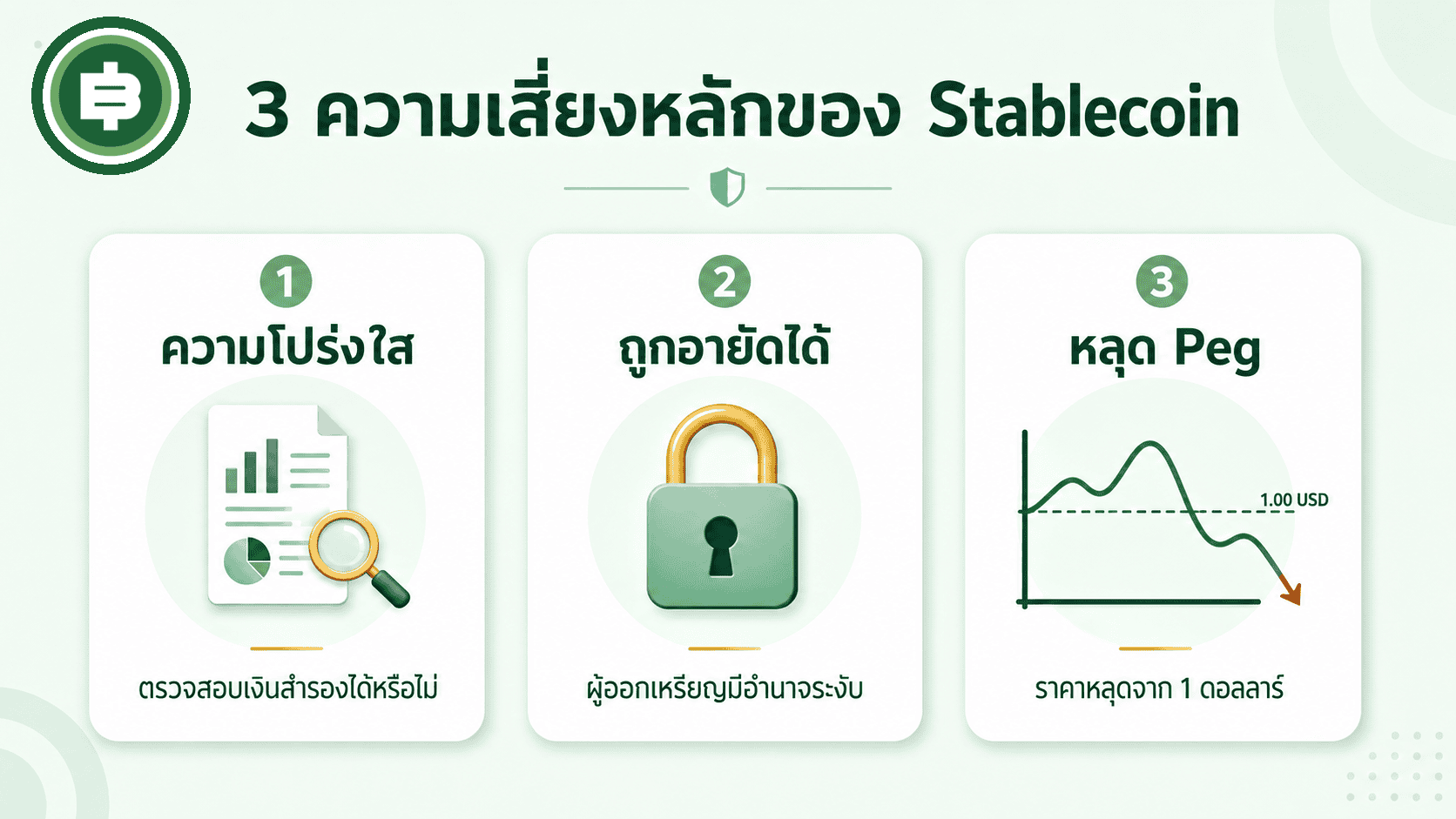 3 ความเสี่ยงหลักของ Stablecoin

1
ความโปร่งใส
ตรวจสอบเงินสำรองได้หรือไม่

2
ถูกอายัดได้
ผู้ออกเหรียญมีอำนาจระงับ

3
หลุด Peg
1.00 USD
ราคาหลุดจาก 1 ดอลลาร์